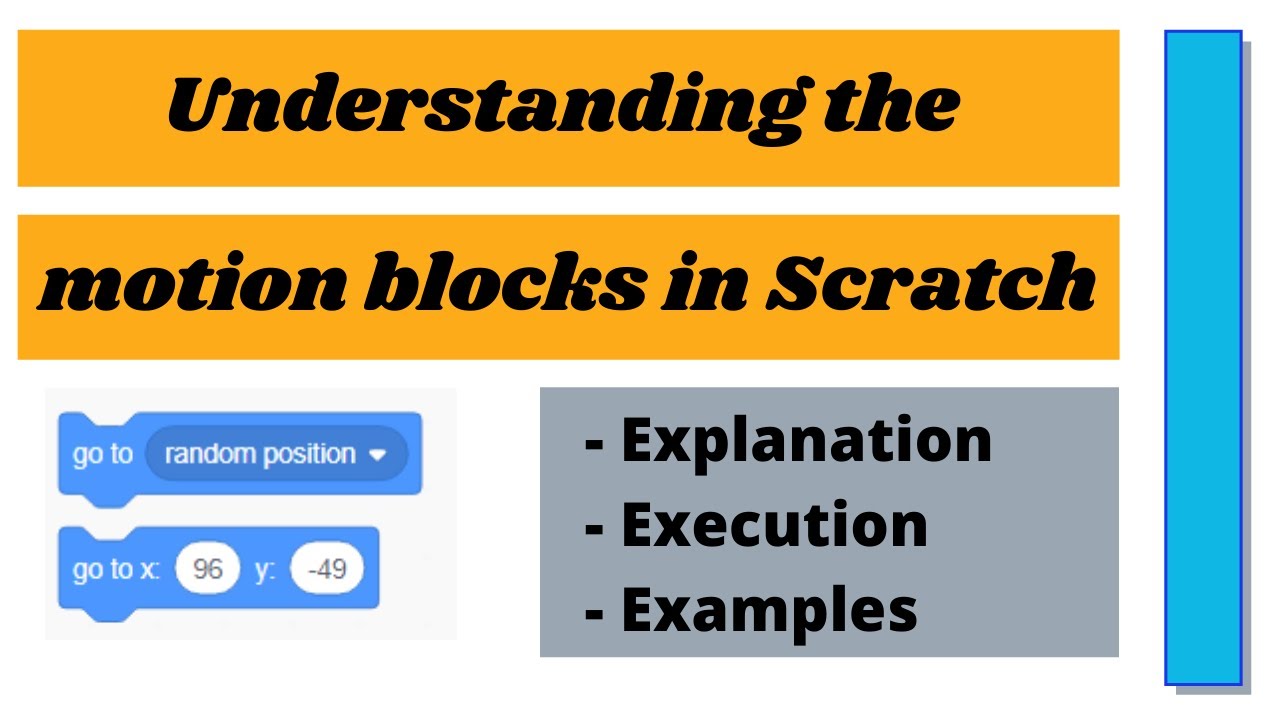 Understanding the

motion blocks in Scratch

go to random position

go to x: 96 y: -49

- Explanation
- Execution
- Examples